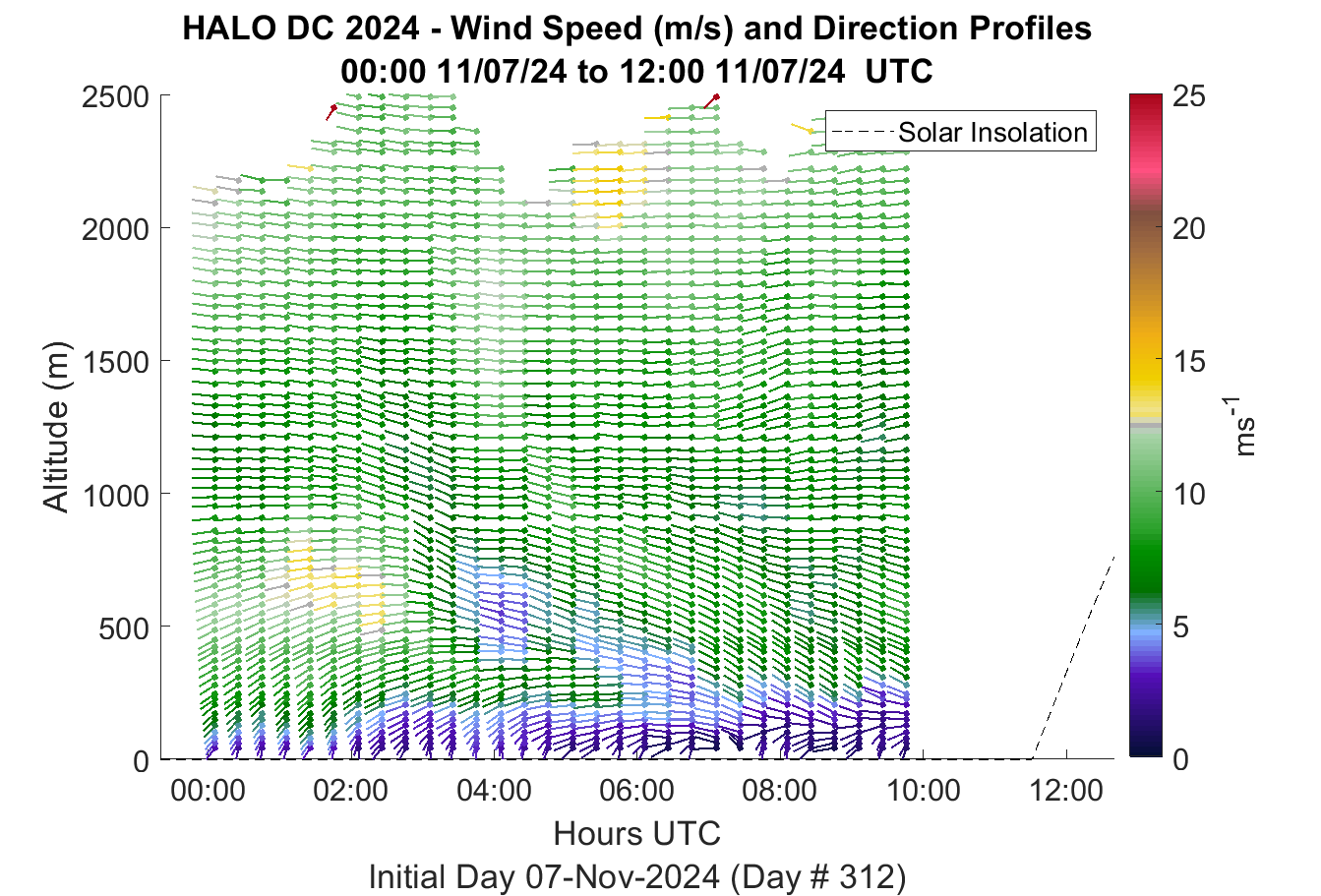 HALO DC 2024 - Wind Speed (m/s) and Direction Profiles
00:00 11/07/24 to 12:00 11/07/24 UTC

Solar Insolation

Altitude (m)

2500
2000
1500
1000
500
0

00:00
02:00
04:00
06:00
08:00
10:00
12:00

Hours UTC

Initial Day 07-Nov-2024 (Day # 312)

25
20
15
10
5
0

$ms^{-1}$